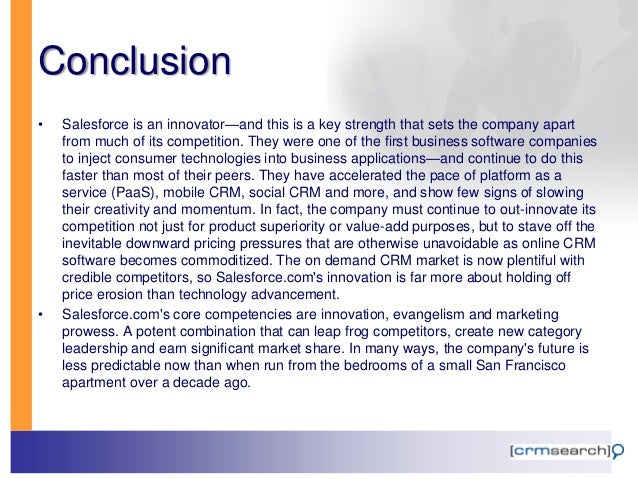 Conclusion

• Salesforce is an innovator—and this is a key strength that sets the company apart from much of its competition. They were one of the first business software companies to inject consumer technologies into business applications—and continue to do this faster than most of their peers. They have accelerated the pace of platform as a service (PaaS), mobile CRM, social CRM and more, and show few signs of slowing their creativity and momentum. In fact, the company must continue to out-innovate its competition not just for product superiority or value-add purposes, but to stave off the inevitable downward pricing pressures that are otherwise unavoidable as online CRM software becomes commoditized. The on demand CRM market is now plentiful with credible competitors, so Salesforce.com's innovation is far more about holding off price erosion than technology advancement.

• Salesforce.com's core competencies are innovation, evangelism and marketing prowess. A potent combination that can leap frog competitors, create new category leadership and earn significant market share. In many ways, the company's future is less predictable now than when run from the bedrooms of a small San Francisco apartment over a decade ago.

[crmsearch]